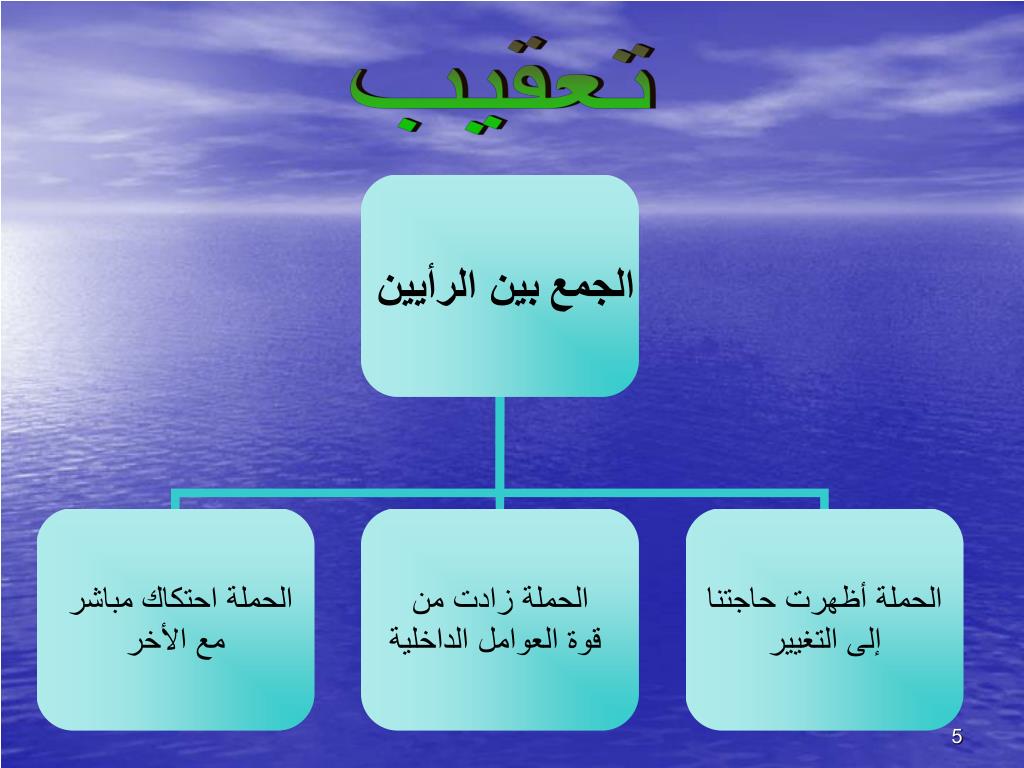 تعقيب

الجمع بين الرأيين

الحملة أظهرت حاجتنا إلى التغيير

الحملة زادت من قوة العوامل الداخلية

الحملة احتكاك مباشر مع الأخر

5